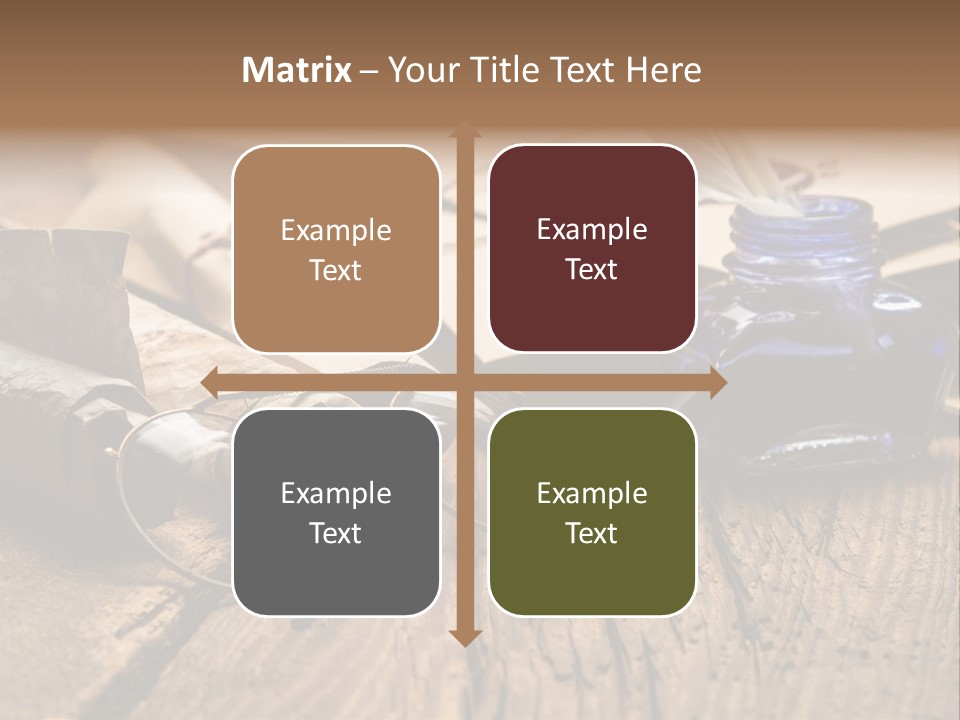 Matrix – Your Title Text Here

Example Text

Example Text

Example Text

Example Text